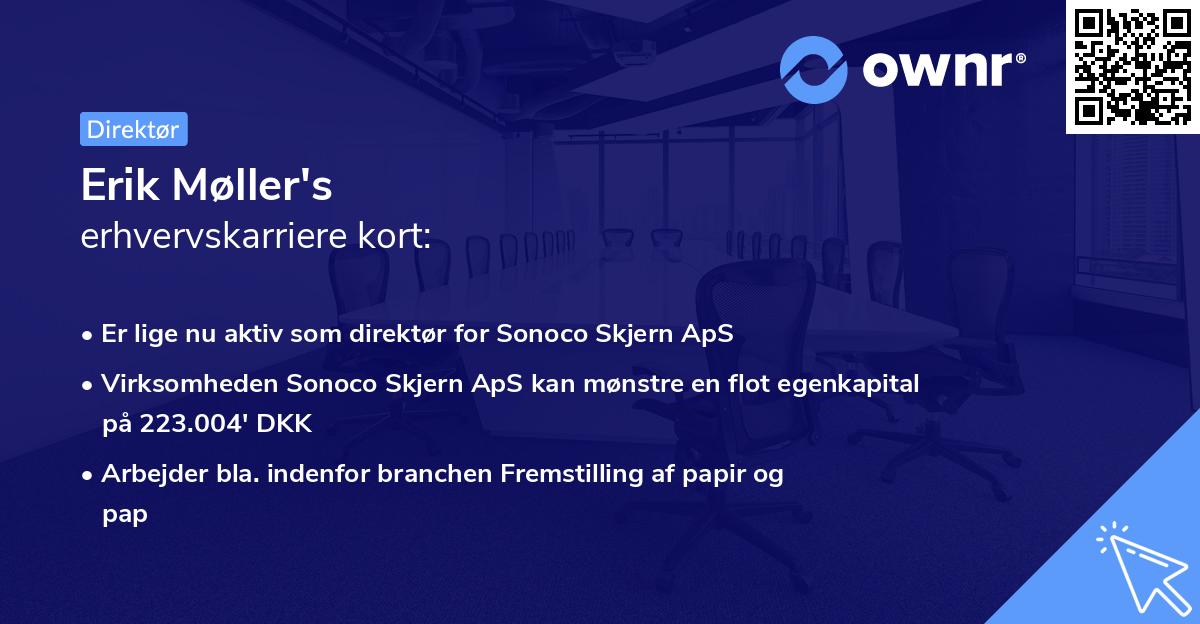 ownr®

Direktør

Erik Møller's
erhvervskarriere kort:

• Er lige nu aktiv som direktør for Sonoco Skjern ApS

• Virksomheden Sonoco Skjern ApS kan mønstre en flot egenkapital på 223.004' DKK

• Arbejder bla. indenfor branchen Fremstilling af papir og pap